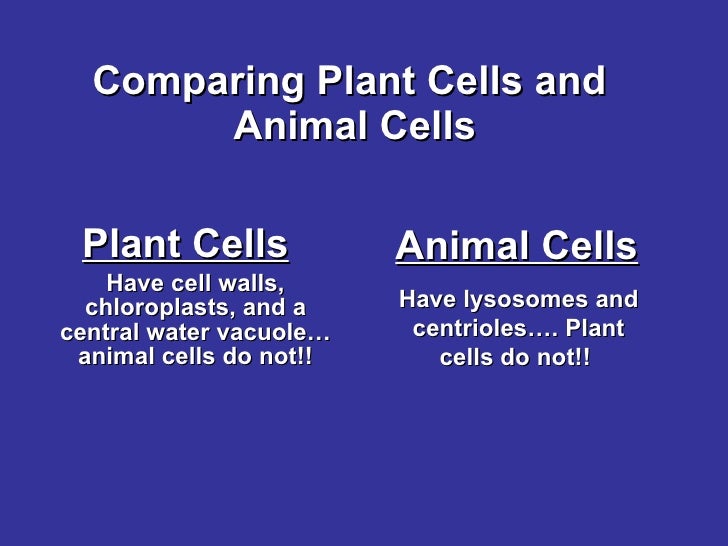 Comparing Plant Cells and Animal Cells

Plant Cells

Have cell walls, chloroplasts, and a central water vacuole… animal cells do not!!

Animal Cells

Have lysosomes and centrioles…. Plant cells do not!!